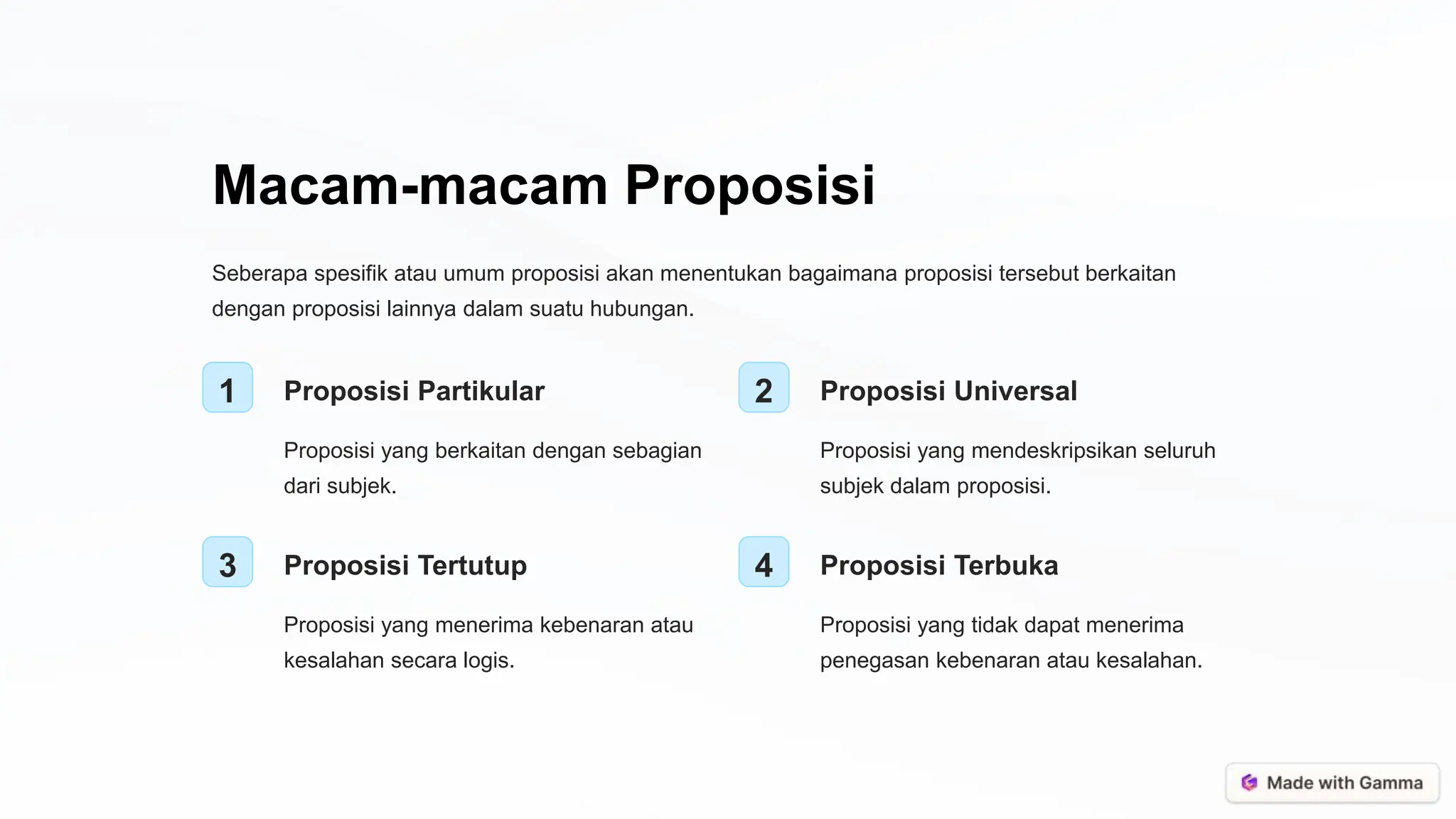 Macam-macam Proposisi

Seberapa spesifik atau umum proposisi akan menentukan bagaimana proposisi tersebut berkaitan dengan proposisi lainnya dalam suatu hubungan.

1 Proposisi Partikular

Proposisi yang berkaitan dengan sebagian dari subjek.

2 Proposisi Universal

Proposisi yang mendeskripsikan seluruh subjek dalam proposisi.

3 Proposisi Tertutup

Proposisi yang menerima kebenaran atau kesalahan secara logis.

4 Proposisi Terbuka

Proposisi yang tidak dapat menerima penegasan kebenaran atau kesalahan.

Made with Gamma